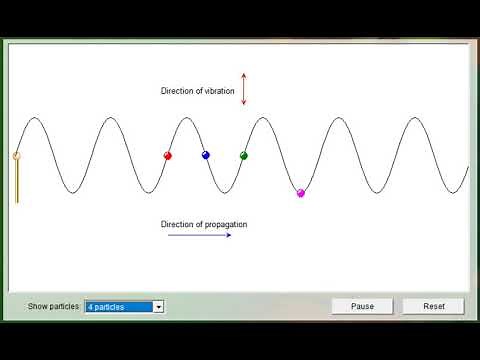 Direction of vibration

Direction of propagation

Show particles 4 particles

Pause

Reset